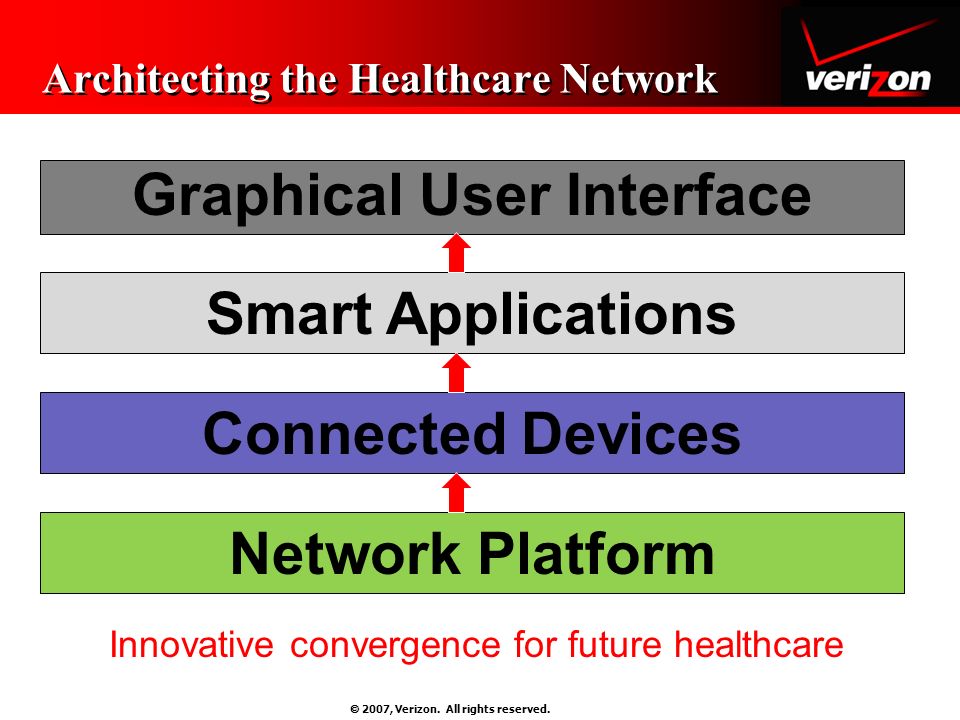 Architecting the Healthcare Network

verizon

Graphical User Interface

Smart Applications

Connected Devices

Network Platform

Innovative convergence for future healthcare

© 2007, Verizon. All rights reserved.